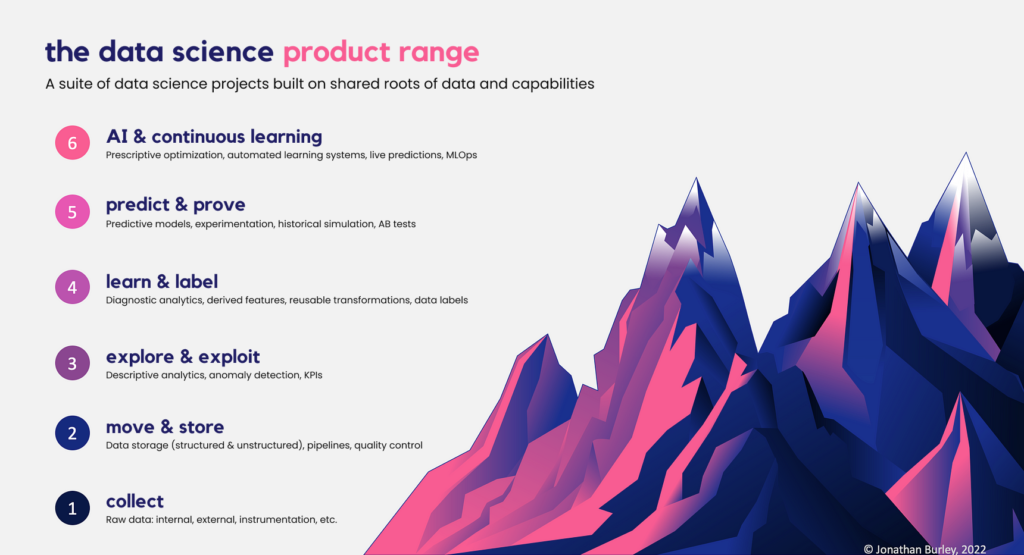 the data science product range

A suite of data science projects built on shared roots of data and capabilities

6 AI & continuous learning
Prescriptive optimization, automated learning systems, live predictions, MLOps

5 predict & prove
Predictive models, experimentation, historical simulation, AB tests

4 learn & label
Diagnostic analytics, derived features, reusable transformations, data labels

3 explore & exploit
Descriptive analytics, anomaly detection, KPIs

2 move & store
Data storage (structured & unstructured), pipelines, quality control

1 collect
Raw data: internal, external, instrumentation, etc.

© Jonathan Burley, 2022